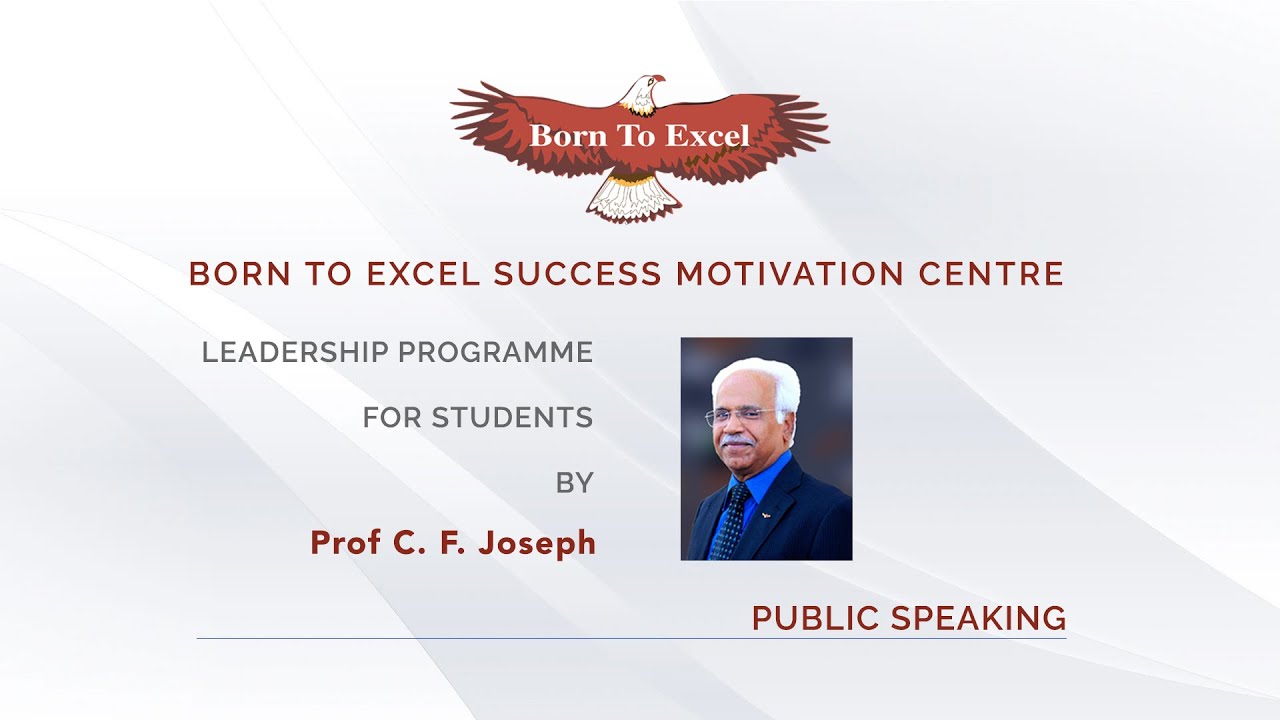 Born To Excel

BORN TO EXCEL SUCCESS MOTIVATION CENTRE

LEADERSHIP PROGRAMME

FOR STUDENTS

BY

Prof C. F. Joseph

PUBLIC SPEAKING